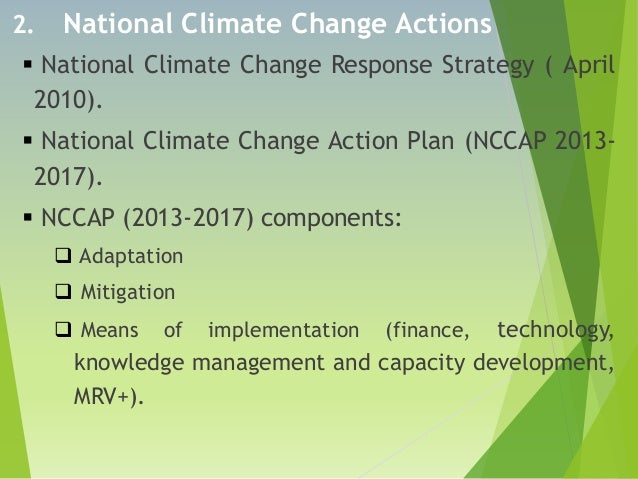 2. National Climate Change Actions

▪ National Climate Change Response Strategy ( April 2010).

▪ National Climate Change Action Plan (NCCAP 2013-2017).

▪ NCCAP (2013-2017) components:

❑ Adaptation

❑ Mitigation

❑ Means of implementation (finance, technology, knowledge management and capacity development, MRV+).